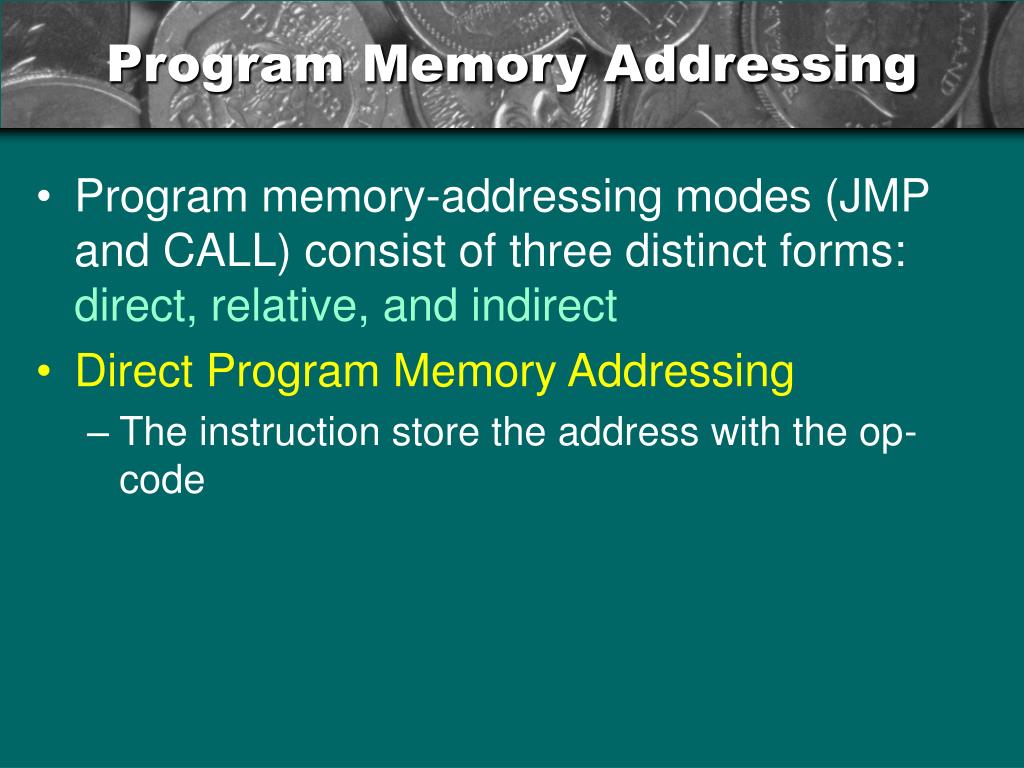 Program Memory Addressing

• Program memory-addressing modes (JMP and CALL) consist of three distinct forms: direct, relative, and indirect

• Direct Program Memory Addressing

– The instruction store the address with the op-code